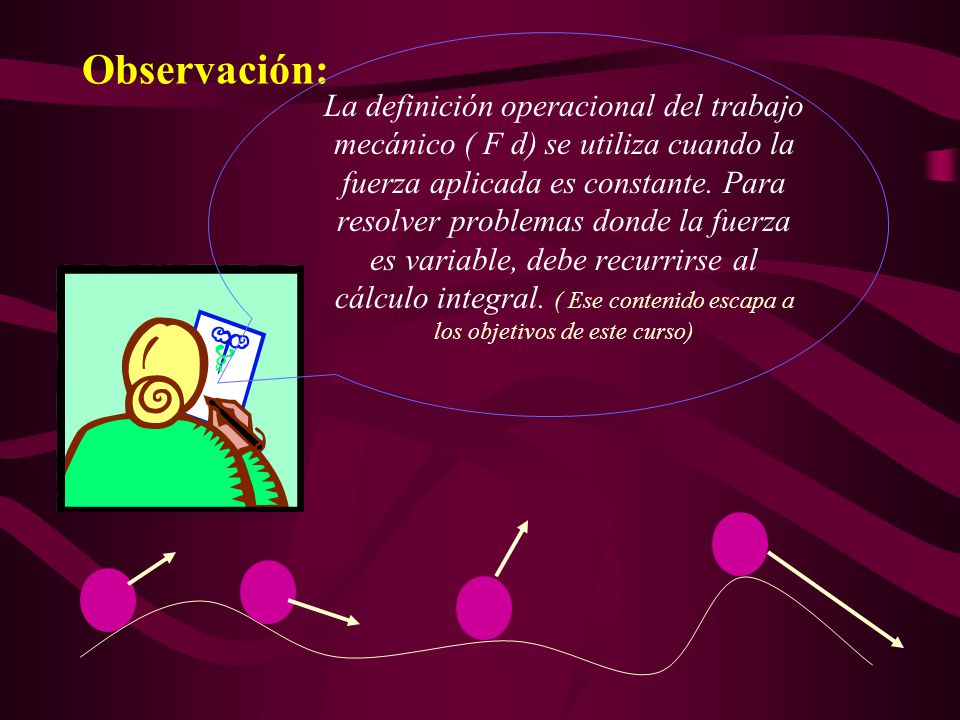 Observación:

La definición operacional del trabajo mecánico ( F d) se utiliza cuando la fuerza aplicada es constante. Para resolver problemas donde la fuerza es variable, debe recurrirse al cálculo integral. ( Ese contenido escapa a los objetivos de este curso)